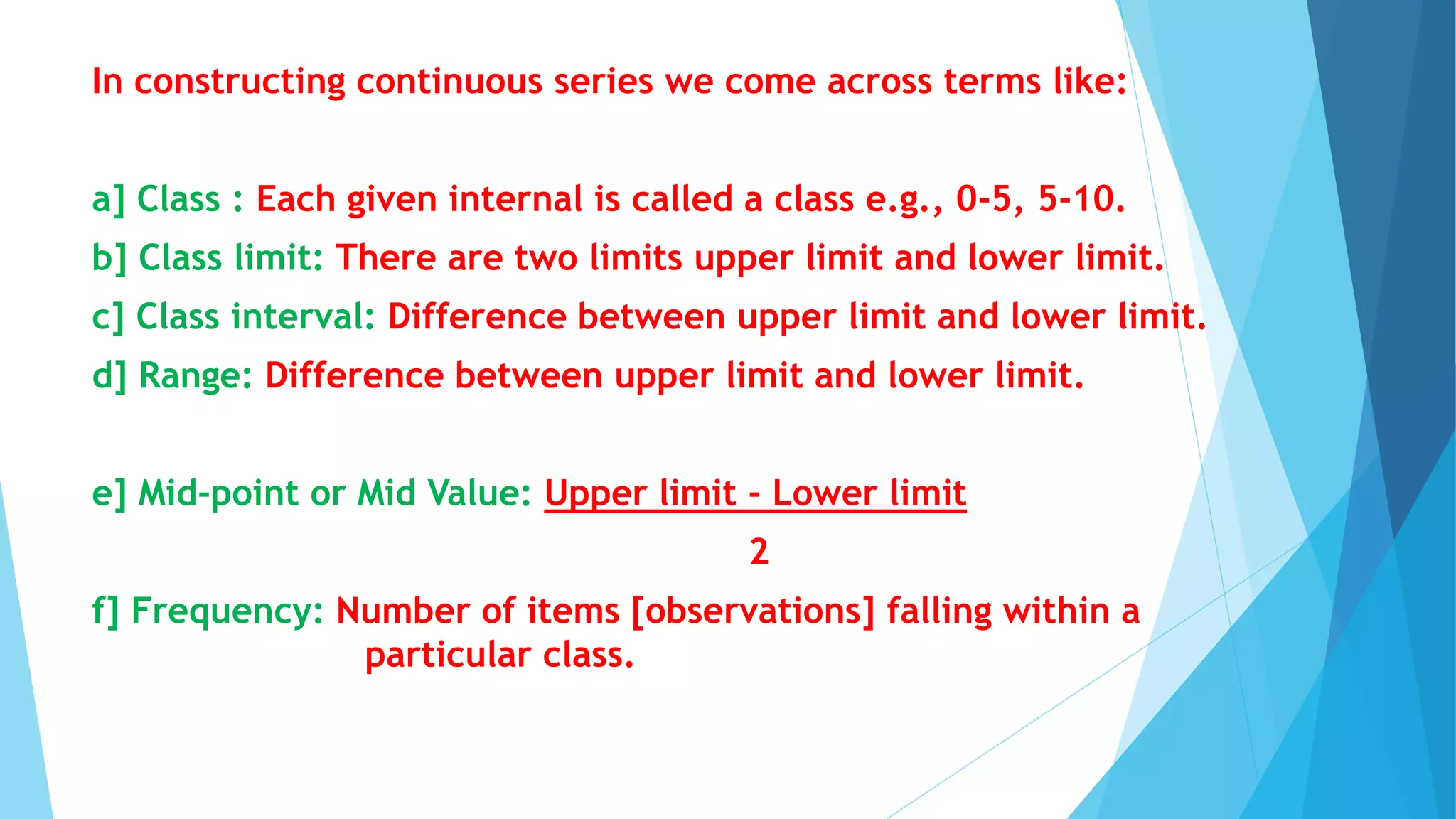 In constructing continuous series we come across terms like:

a] Class : Each given internal is called a class e.g., 0-5, 5-10.
b] Class limit: There are two limits upper limit and lower limit.
c] Class interval: Difference between upper limit and lower limit.
d] Range: Difference between upper limit and lower limit.

e] Mid-point or Mid Value: $\frac{\text{Upper limit - Lower limit}}{2}$

f] Frequency: Number of items [observations] falling within a particular class.